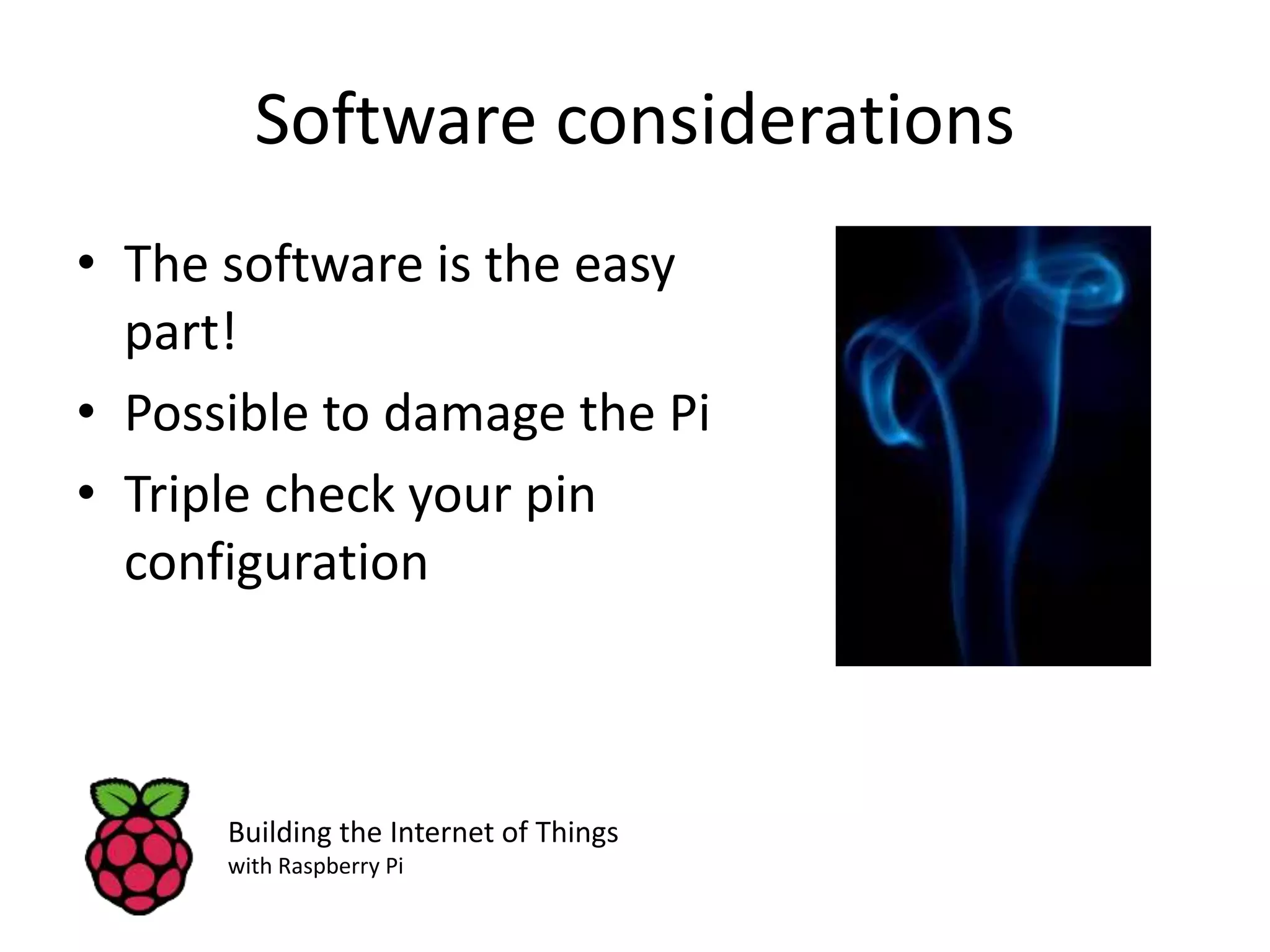 Software considerations

• The software is the easy part!
• Possible to damage the Pi
• Triple check your pin configuration

Building the Internet of Things
with Raspberry Pi